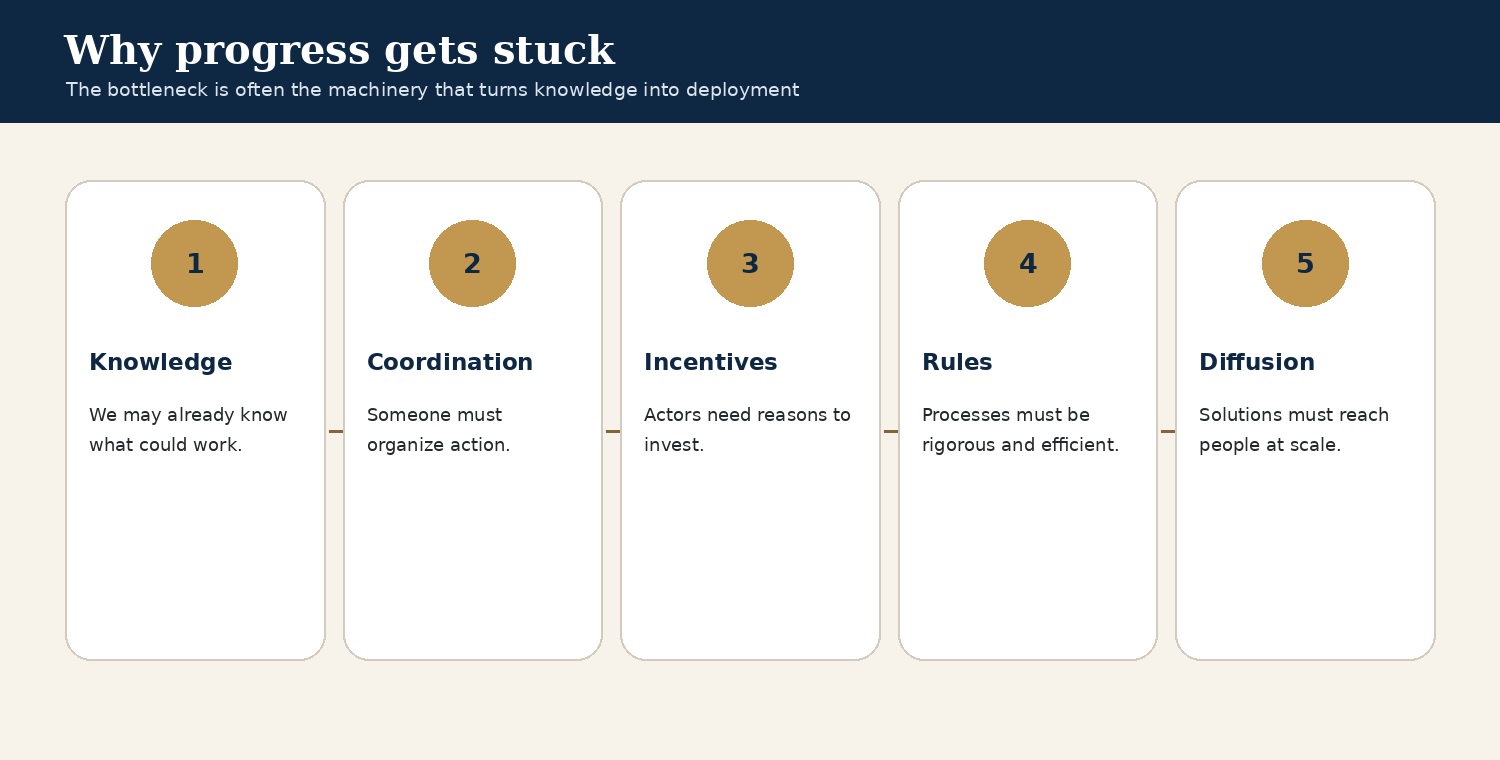 Why progress gets stuck

The bottleneck is often the machinery that turns knowledge into deployment

1

Knowledge

We may already know what could work.

2

Coordination

Someone must organize action.

3

Incentives

Actors need reasons to invest.

4

Rules

Processes must be rigorous and efficient.

5

Diffusion

Solutions must reach people at scale.